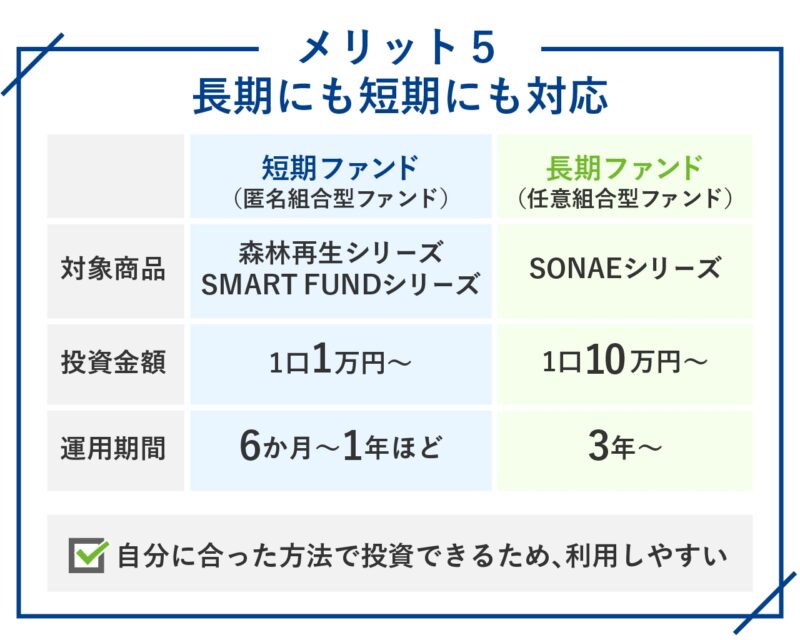 メリット５
長期にも短期にも対応

| | 短期ファンド（匿名組合型ファンド） | 長期ファンド（任意組合型ファンド） |
|---|---|---|
| 対象商品 | 森林再生シリーズ SMART FUNDシリーズ | SONAEシリーズ |
| 投資金額 | 1口1万円～ | 1口10万円～ |
| 運用期間 | 6か月～1年ほど | 3年～ |

自分に合った方法で投資できるため、利用しやすい